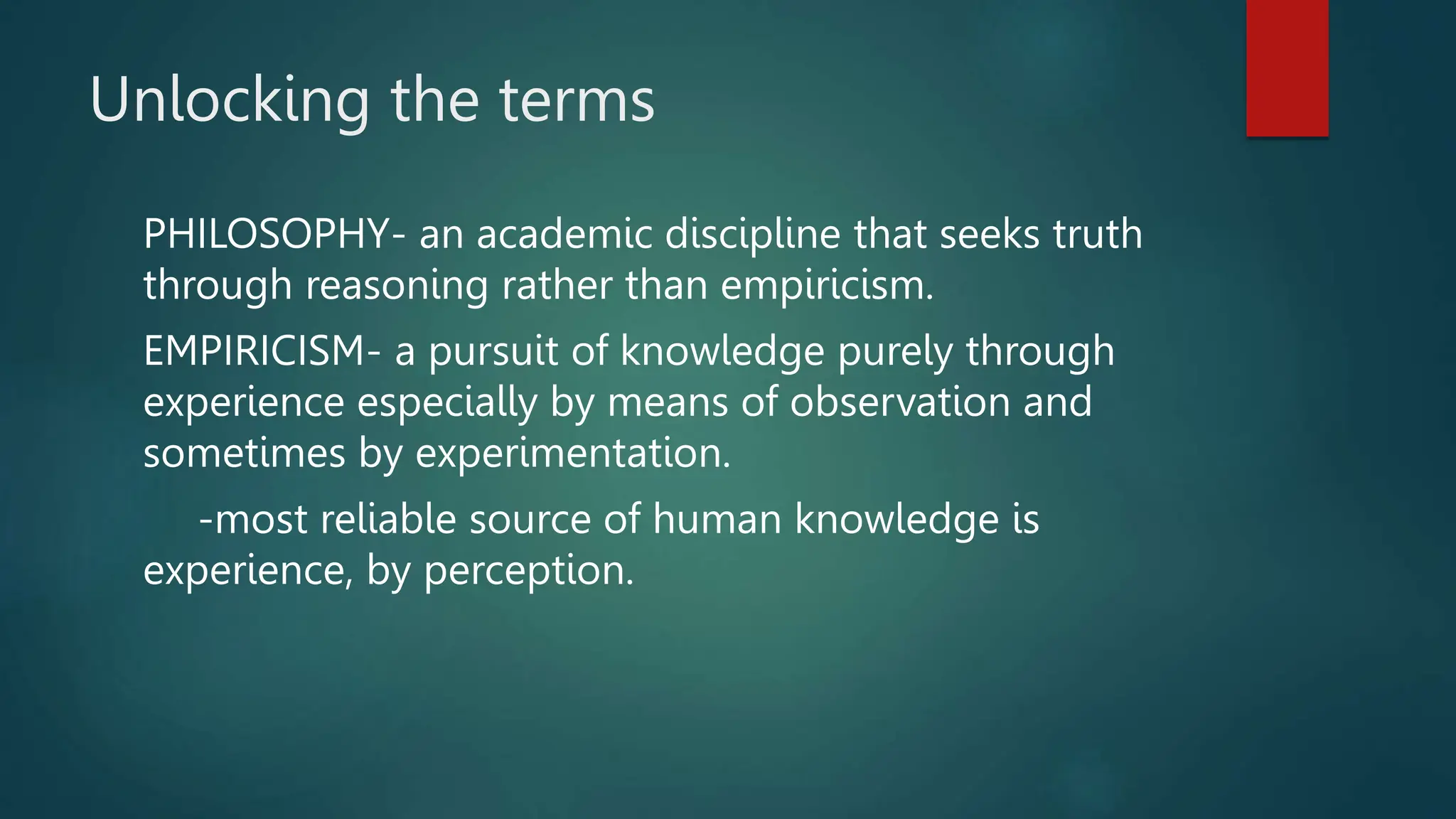 Unlocking the terms

PHILOSOPHY- an academic discipline that seeks truth through reasoning rather than empiricism.

EMPIRICISM- a pursuit of knowledge purely through experience especially by means of observation and sometimes by experimentation.

-most reliable source of human knowledge is experience, by perception.